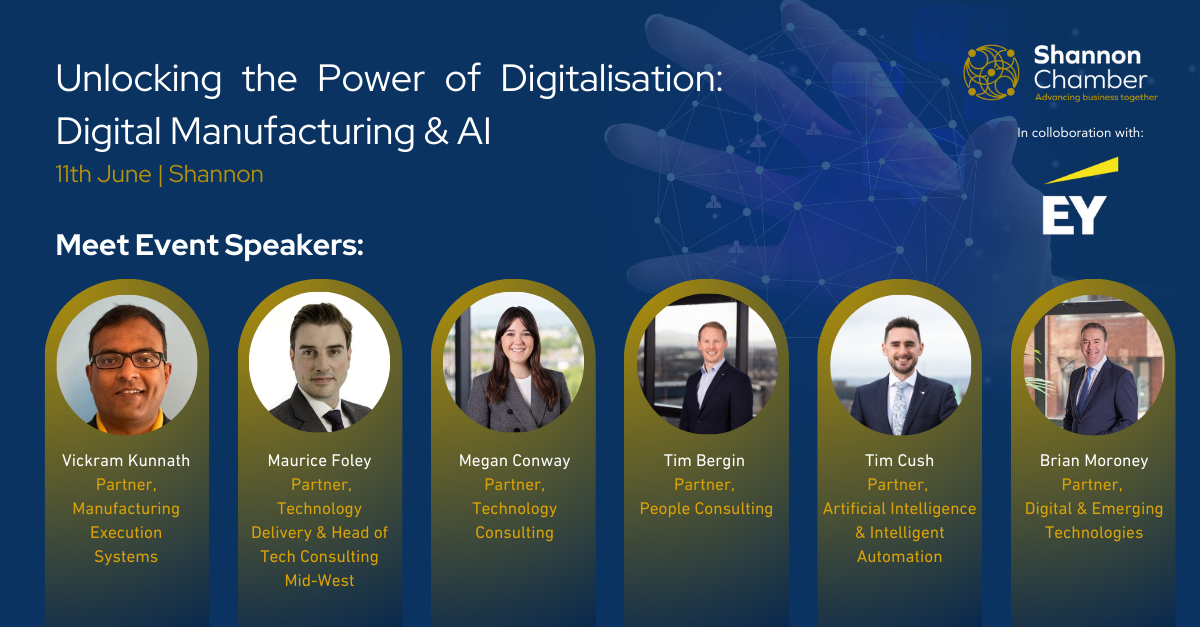 Unlocking the Power of Digitalisation: Digital Manufacturing & AI

11th June | Shannon

Shannon Chamber
Advancing business together

In colloboration with:

EY

Meet Event Speakers:

Vickram Kunnath
Partner, Manufacturing Execution Systems

Maurice Foley
Partner, Technology Delivery & Head of Tech Consulting Mid-West

Megan Conway
Partner, Technology Consulting

Tim Bergin
Partner, People Consulting

Tim Cush
Partner, Artificial Intelligence & Intelligent Automation

Brian Moroney
Partner, Digital & Emerging Technologies